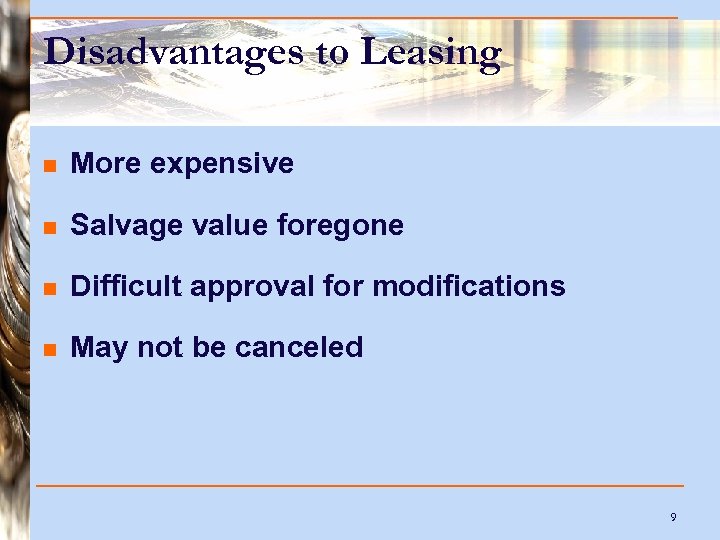 Disadvantages to Leasing

- More expensive
- Salvage value foregone
- Difficult approval for modifications
- May not be canceled

9